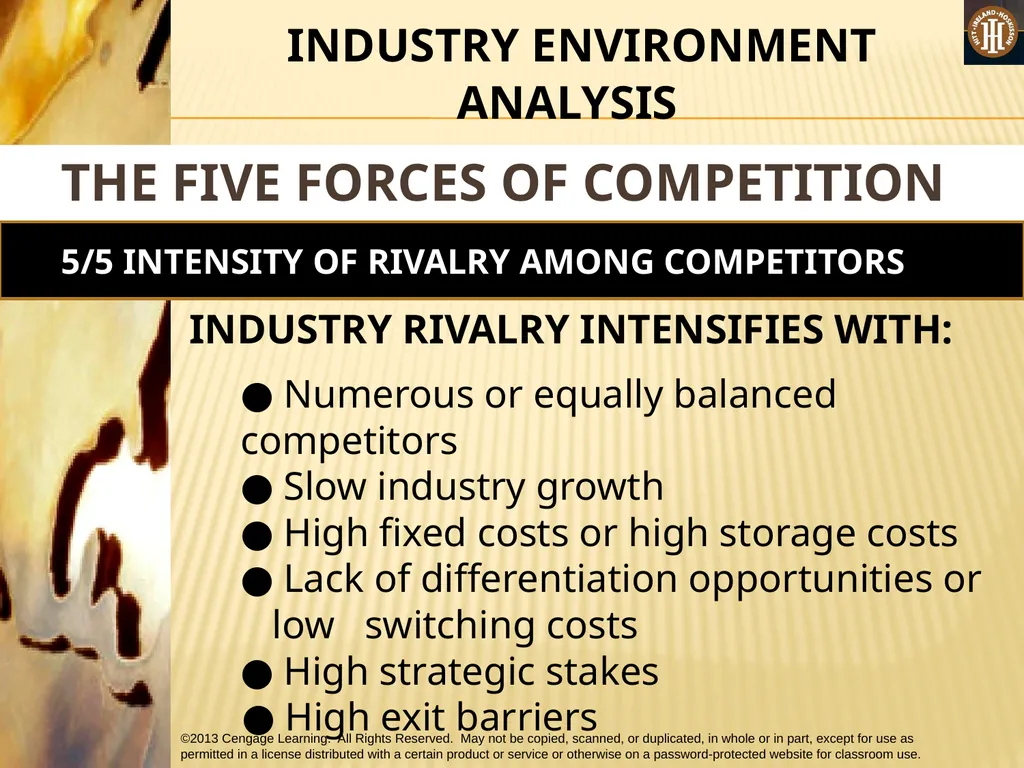 INDUSTRY ENVIRONMENT ANALYSIS

HITT • IRELAND • HOSKISSON

THE FIVE FORCES OF COMPETITION

5/5 INTENSITY OF RIVALRY AMONG COMPETITORS

INDUSTRY RIVALRY INTENSIFIES WITH:

● Numerous or equally balanced competitors
● Slow industry growth
● High fixed costs or high storage costs
● Lack of differentiation opportunities or low switching costs
● High strategic stakes
● High exit barriers

©2013 Cengage Learning. All Rights Reserved. May not be copied, scanned, or duplicated, in whole or in part, except for use as permitted in a license distributed with a certain product or service or otherwise on a password-protected website for classroom use.